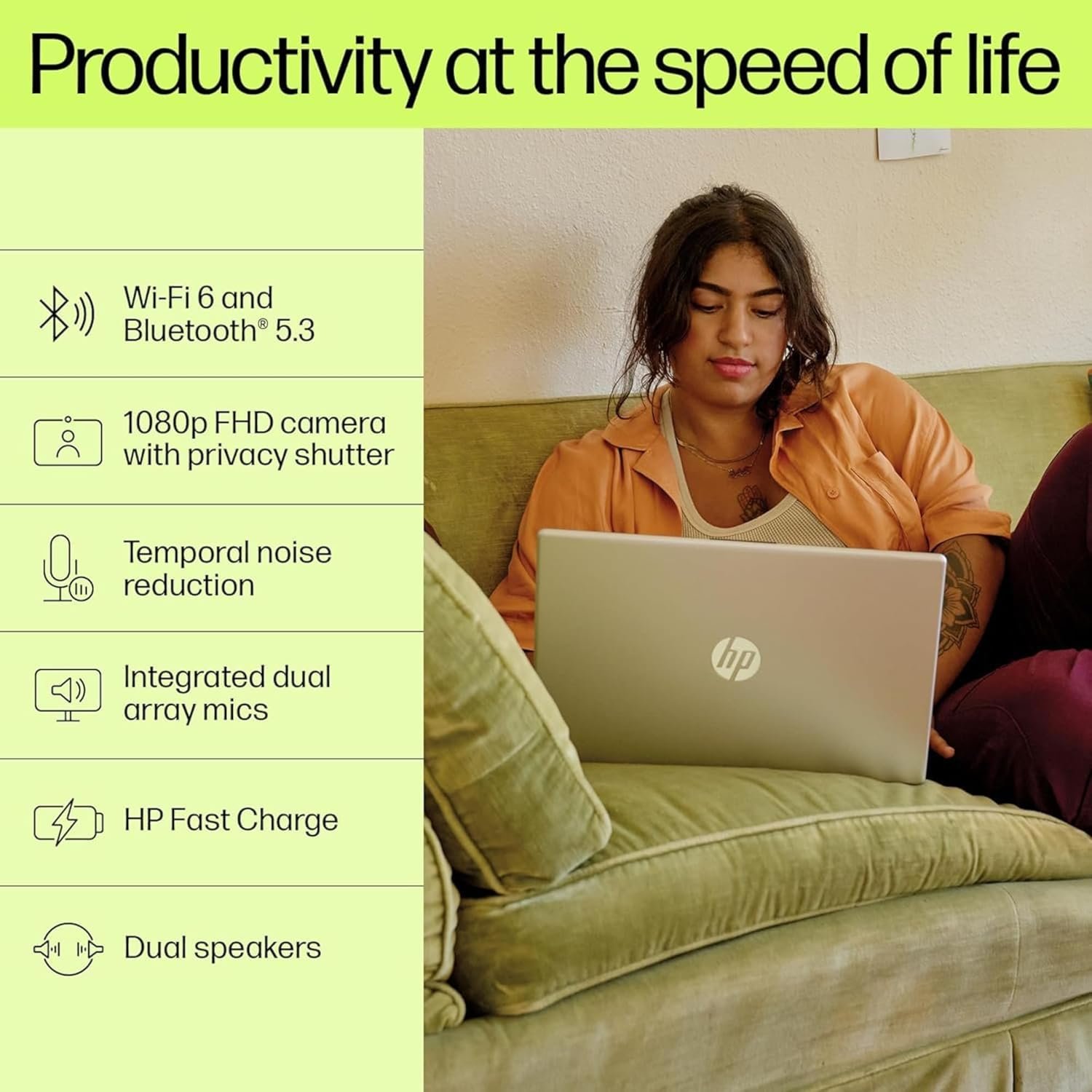 Productivity at the speed of life

Wi-Fi 6 and Bluetooth® 5.3

1080p FHD camera with privacy shutter

Temporal noise reduction

Integrated dual array mics

HP Fast Charge

Dual speakers

hp